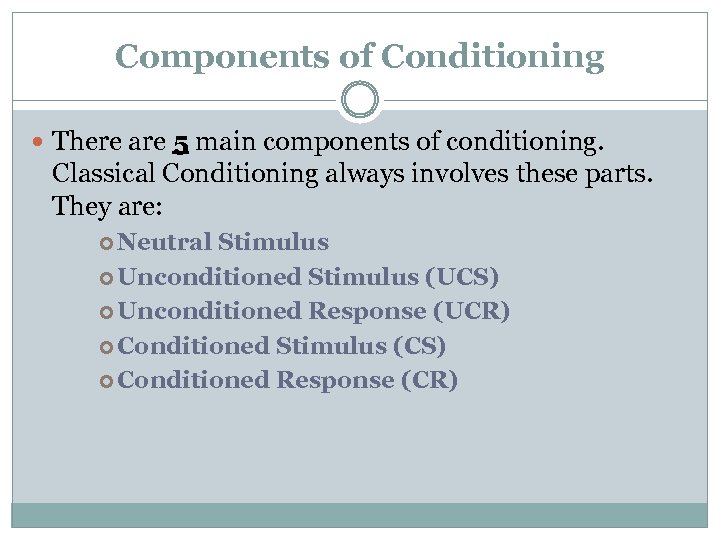 Components of Conditioning

There are 5 main components of conditioning. Classical Conditioning always involves these parts. They are:

Neutral Stimulus
Unconditioned Stimulus (UCS)
Unconditioned Response (UCR)
Conditioned Stimulus (CS)
Conditioned Response (CR)